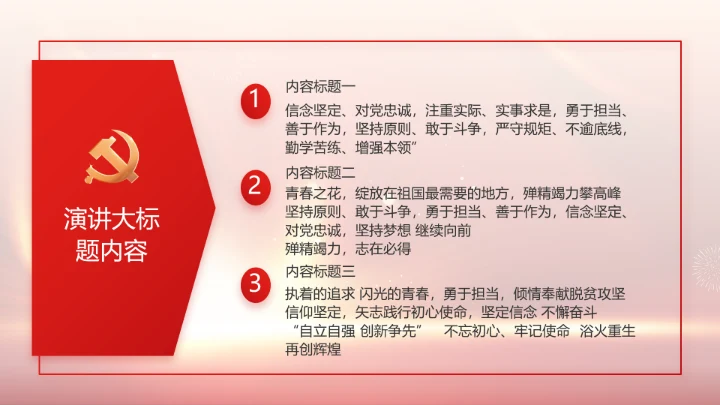 演讲大标题内容

1
内容标题一
信念坚定、对党忠诚，注重实际、实事求是，勇于担当、善于作为，坚持原则、敢于斗争，严守规矩、不逾底线，勤学苦练、增强本领”

2
内容标题二
青春之花，绽放在祖国最需要的地方，殚精竭力攀高峰
坚持原则、敢于斗争，勇于担当、善于作为，信念坚定、对党忠诚，坚持梦想 继续向前
殚精竭力，志在必得

3
内容标题三
执着的追求 闪光的青春，勇于担当，倾情奉献脱贫攻坚
信仰坚定，矢志践行初心使命，坚定信念 不懈奋斗
“自立自强 创新争先” 不忘初心、牢记使命 浴火重生 再创辉煌